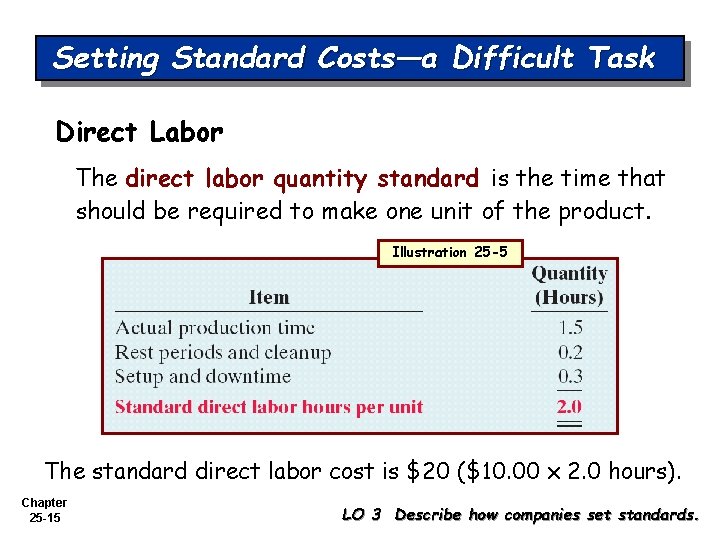 Setting Standard Costs—a Difficult Task

Direct Labor

The direct labor quantity standard is the time that should be required to make one unit of the product.

Illustration 25-5

| Item | Quantity (Hours) |
|---|---|
| Actual production time | 1.5 |
| Rest periods and cleanup | 0.2 |
| Setup and downtime | 0.3 |
| Standard direct labor hours per unit | 2.0 |

The standard direct labor cost is \$20 (\$10.00 x 2.0 hours).

Chapter 25-15

LO 3 Describe how companies set standards.